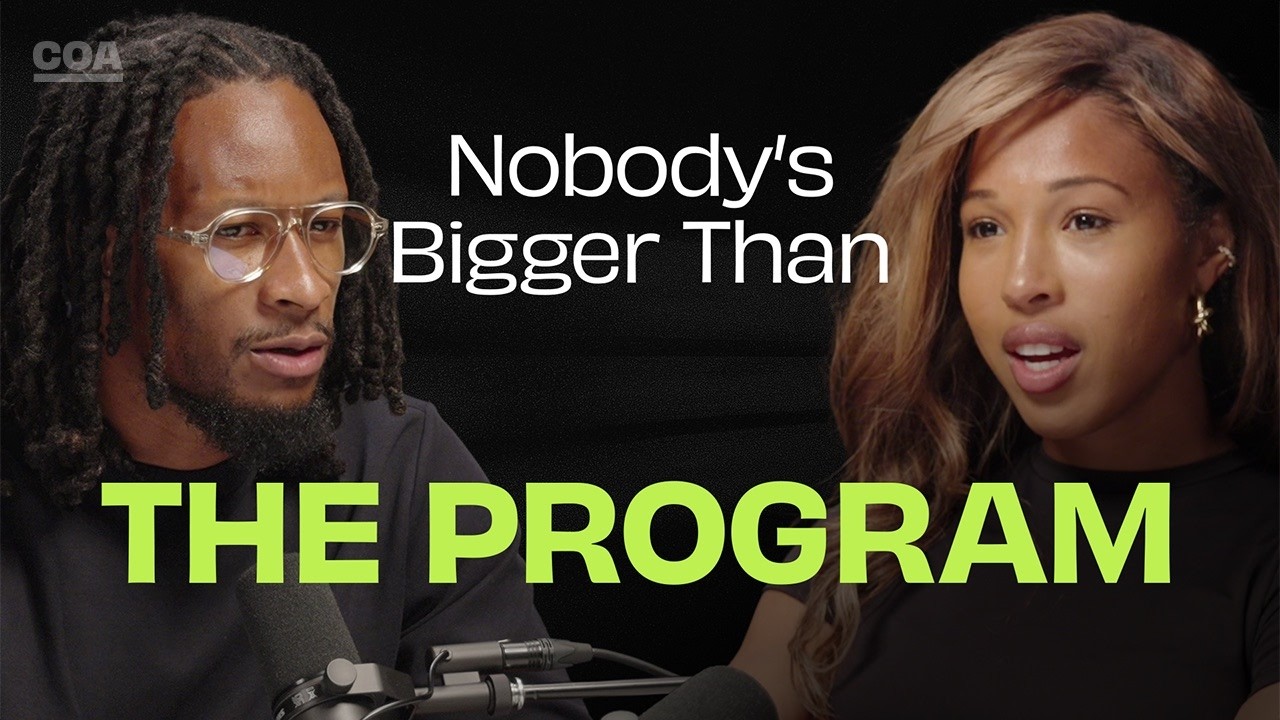 COA

Nobody's Bigger Than

THE PROGRAM